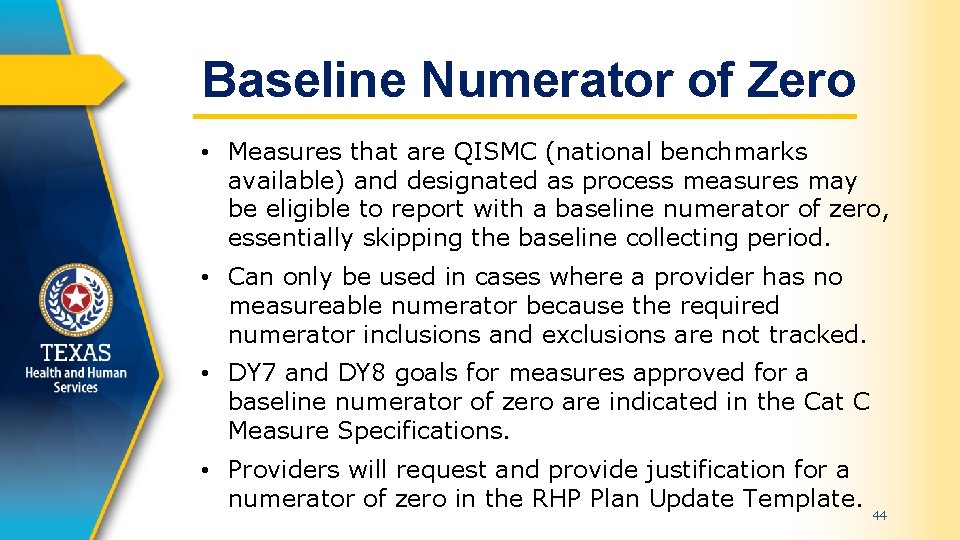 TEXAS
Health and Human Services

Baseline Numerator of Zero

• Measures that are QISMC (national benchmarks available) and designated as process measures may be eligible to report with a baseline numerator of zero, essentially skipping the baseline collecting period.

• Can only be used in cases where a provider has no measureable numerator because the required numerator inclusions and exclusions are not tracked.

• DY7 and DY8 goals for measures approved for a baseline numerator of zero are indicated in the Cat C Measure Specifications.

• Providers will request and provide justification for a numerator of zero in the RHP Plan Update Template.

44